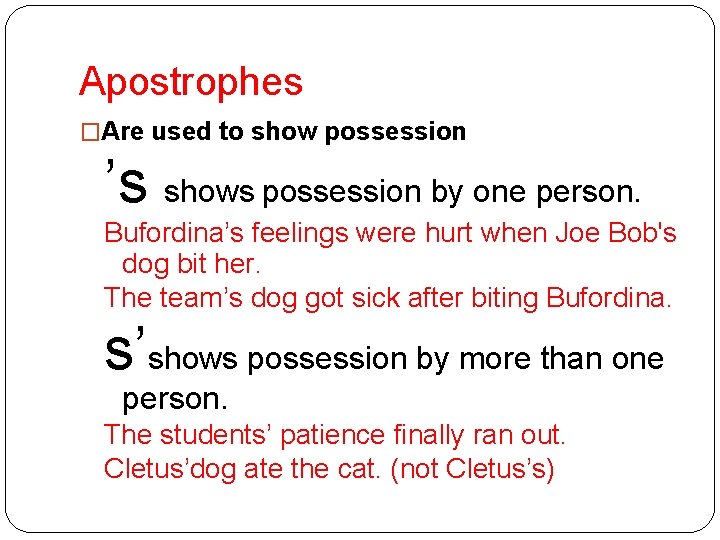 Apostrophes

□Are used to show possession

’s shows possession by one person.

Bufordina’s feelings were hurt when Joe Bob's dog bit her.

The team’s dog got sick after biting Bufordina.

s’shows possession by more than one person.

The students’ patience finally ran out.

Cletus’dog ate the cat. (not Cletus’s)